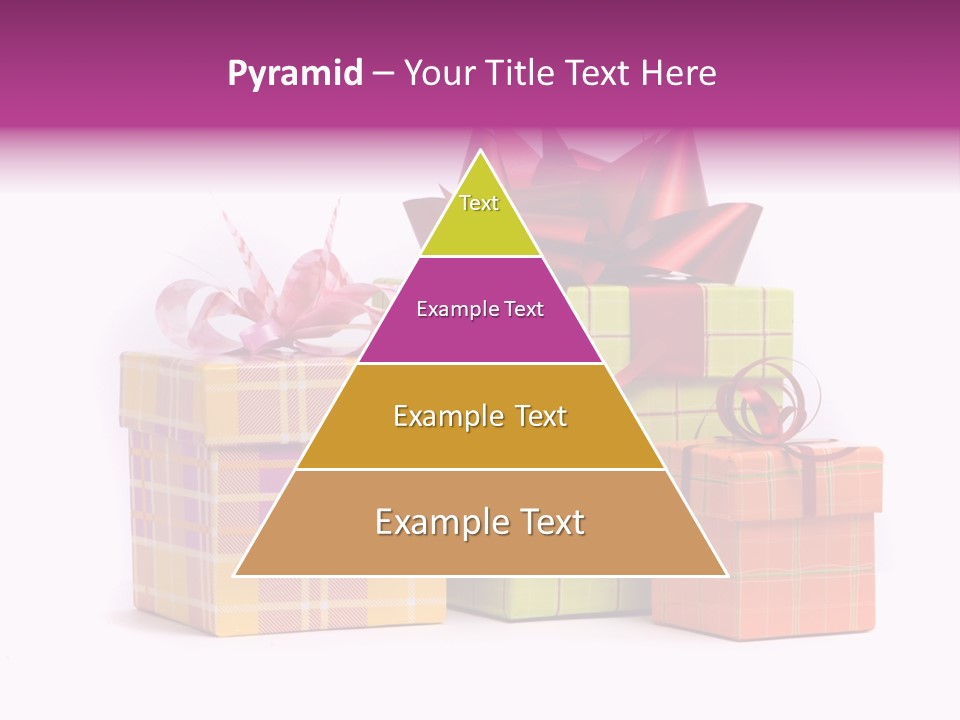 Pyramid – Your Title Text Here

Text

Example Text

Example Text

Example Text